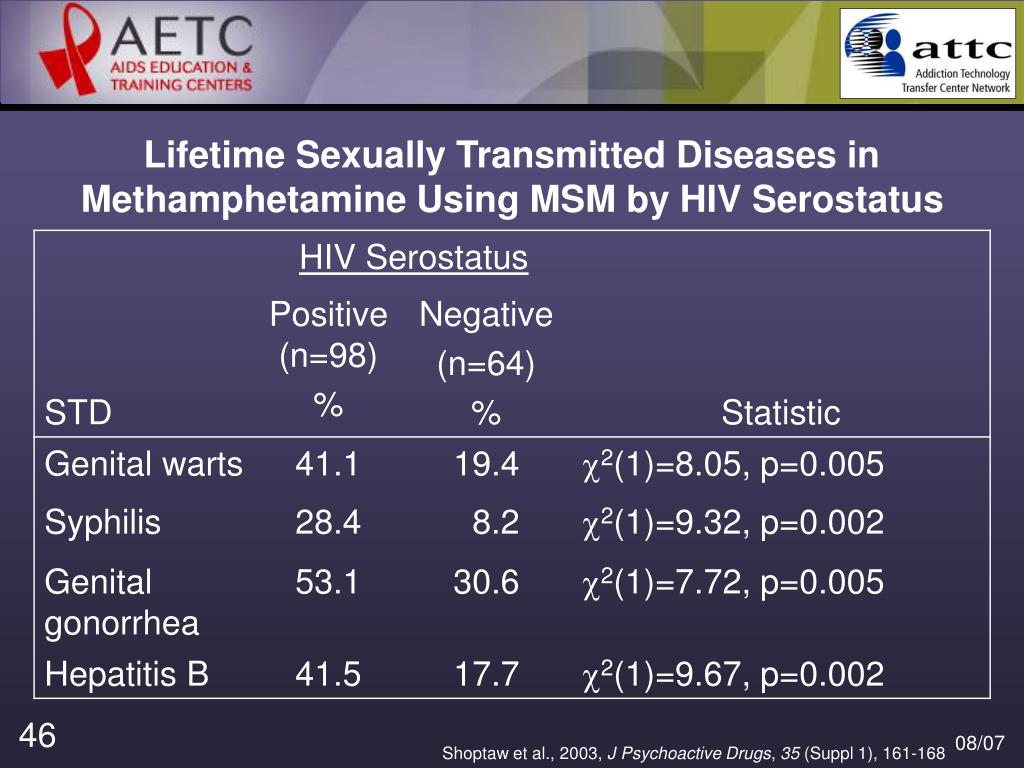 AETC
AIDS EDUCATION & TRAINING CENTERS

attc
Addiction Technology Transfer Center Network

Lifetime Sexually Transmitted Diseases in Methamphetamine Using MSM by HIV Serostatus

| STD | HIV Serostatus Positive (n=98) % | HIV Serostatus Negative (n=64) % | Statistic |
|---|---|---|---|
| Genital warts | 41.1 | 19.4 | $\chi^2(1)=8.05$, p=0.005 |
| Syphilis | 28.4 | 8.2 | $\chi^2(1)=9.32$, p=0.002 |
| Genital gonorrhea | 53.1 | 30.6 | $\chi^2(1)=7.72$, p=0.005 |
| Hepatitis B | 41.5 | 17.7 | $\chi^2(1)=9.67$, p=0.002 |

46

Shoptaw et al., 2003, J Psychoactive Drugs, 35 (Suppl 1), 161-168

08/07